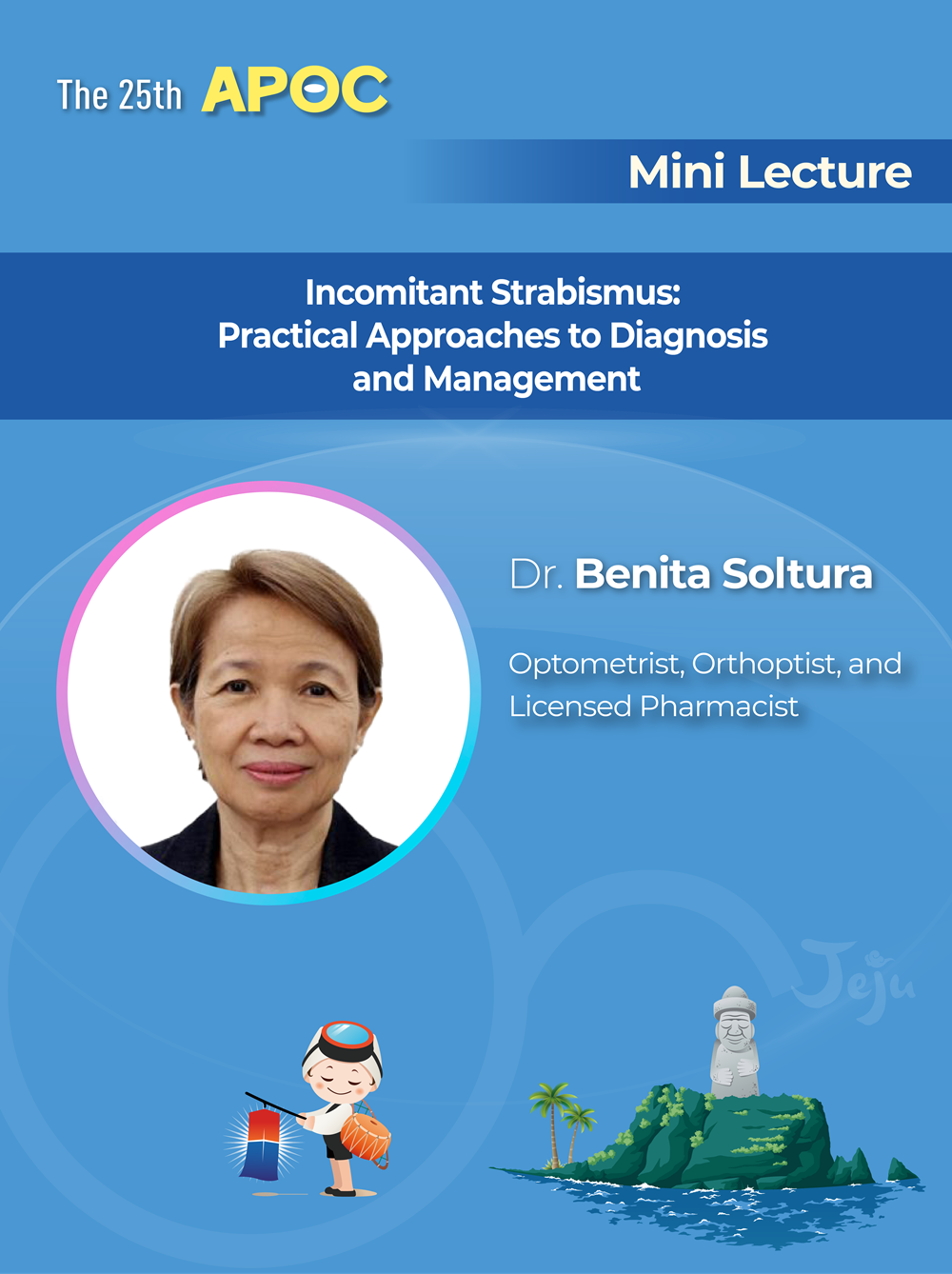 The 25th APOC

Mini Lecture

Incomitant Strabismus:
Practical Approaches to Diagnosis and Management

Dr. Benita Soltura

Optometrist, Orthoptist, and Licensed Pharmacist

Jeju